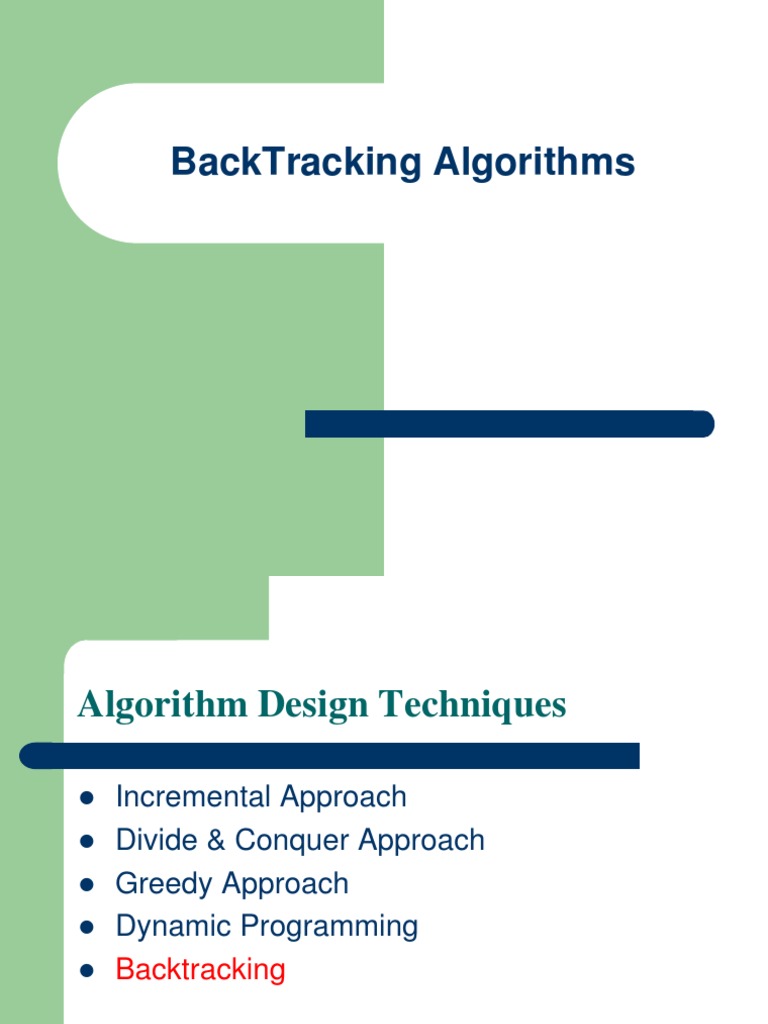 BackTracking Algorithms

Algorithm Design Techniques

- Incremental Approach
- Divide & Conquer Approach
- Greedy Approach
- Dynamic Programming
- Backtracking